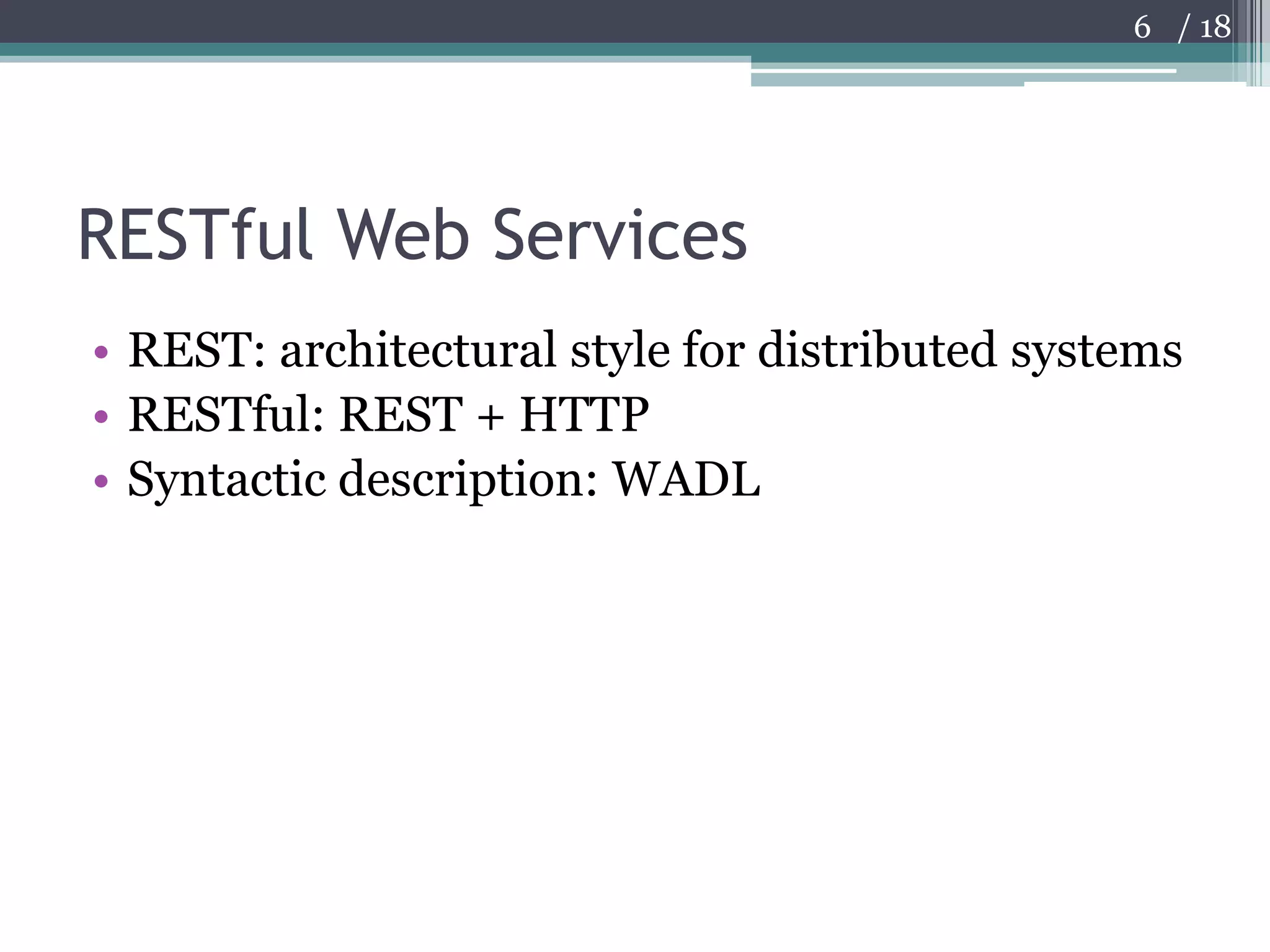 6 / 18

RESTful Web Services

• REST: architectural style for distributed systems
• RESTful: REST + HTTP
• Syntactic description: WADL